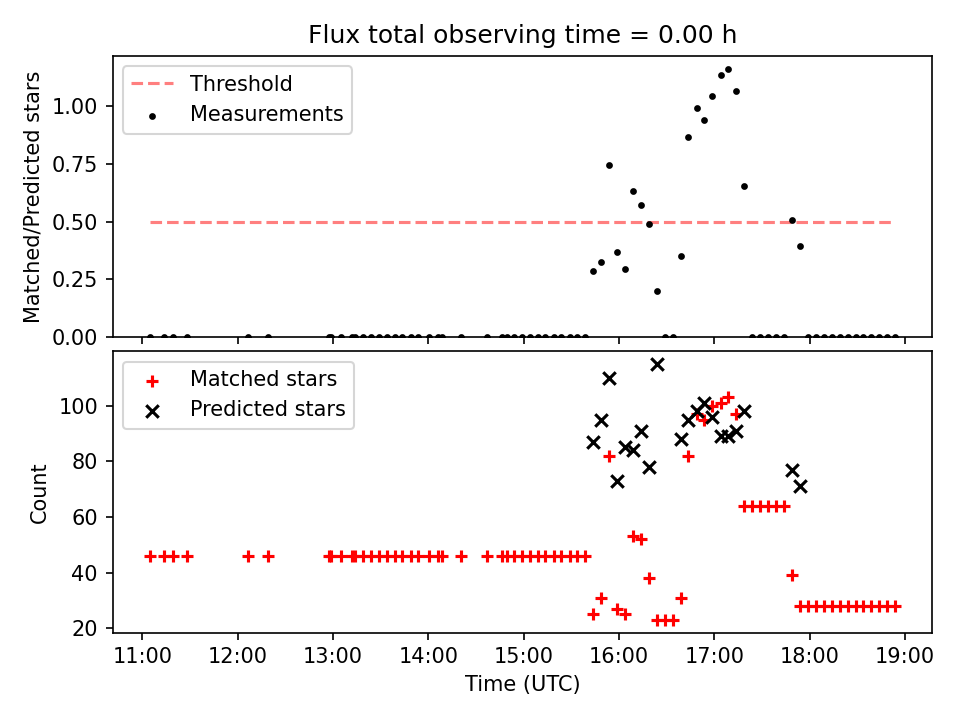 Flux total observing time = 0.00 h

Threshold
Measurements

Matched/Predicted stars

1.00
0.75
0.50
0.25
0.00

Matched stars
Predicted stars

Count

100
80
60
40
20

11:00 12:00 13:00 14:00 15:00 16:00 17:00 18:00 19:00

Time (UTC)